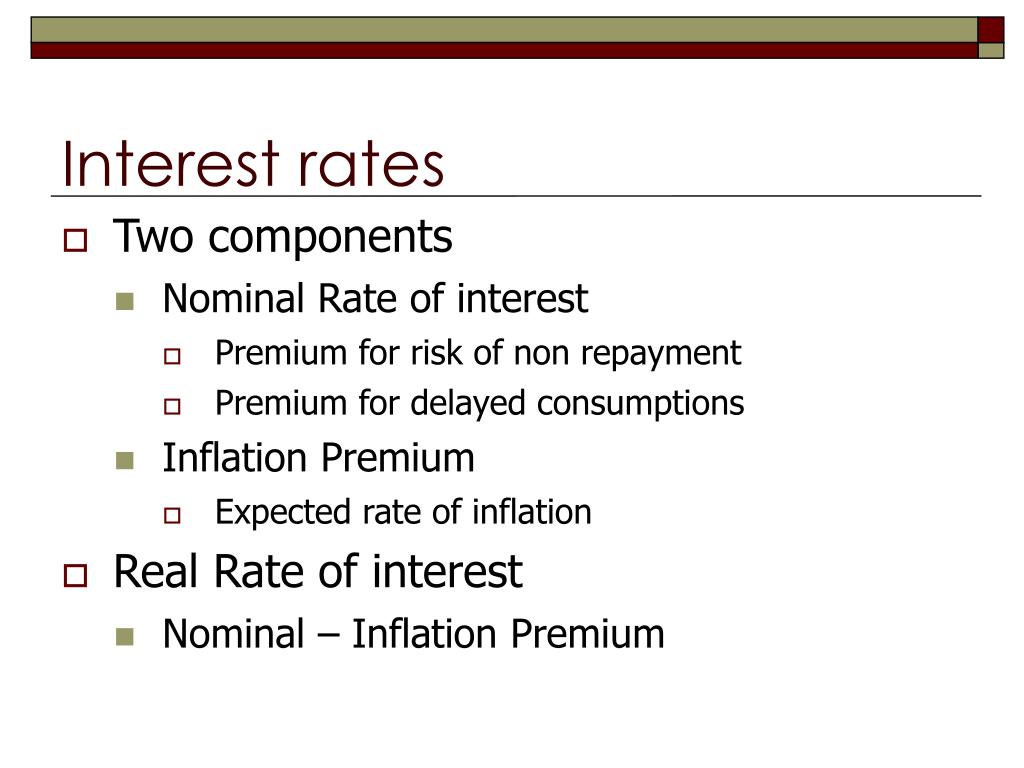 Interest rates

Two components

Nominal Rate of interest

Premium for risk of non repayment

Premium for delayed consumptions

Inflation Premium

Expected rate of inflation

Real Rate of interest

Nominal – Inflation Premium